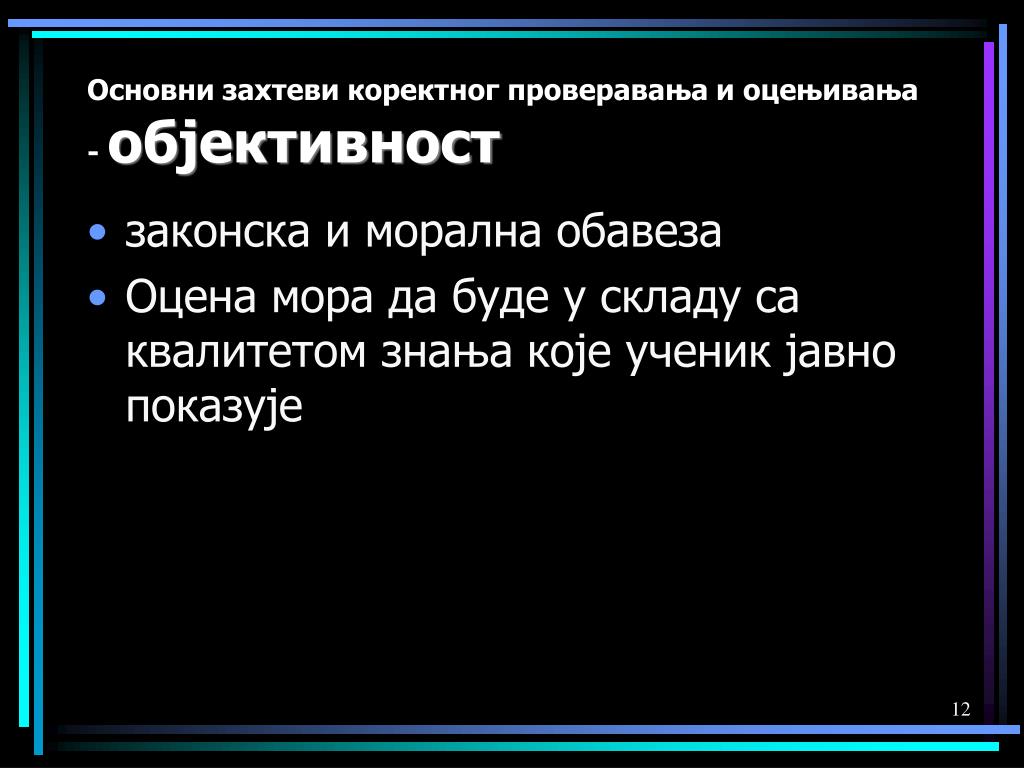 Основни захтеви коректног проверавања и оцењивања - објективност

• законска и морална обавеза
• Оцена мора да буде у складу са квалитетом знања које ученик јавно показује

12